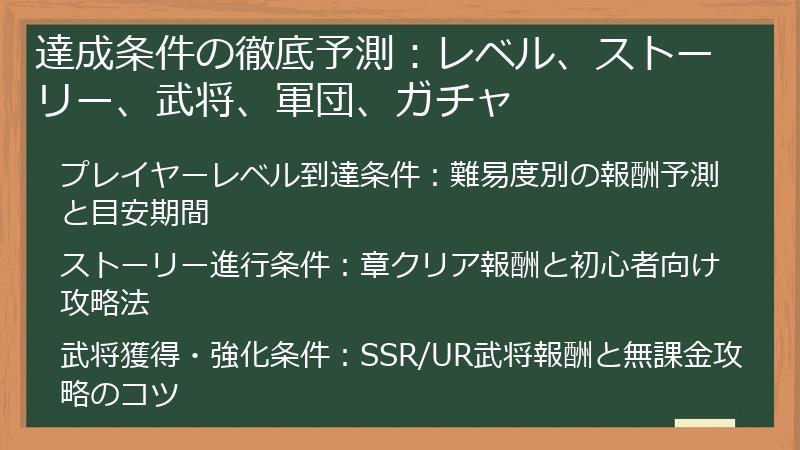 達成条件の徹底予測：レベル、ストーリー、武将、軍団、ガチャ

プレイヤーレベル到達条件：難易度別の報酬予測と目安期間

ストーリー進行条件：章クリア報酬と初心者向け攻略法

武将獲得・強化条件：SSR/UR武将報酬と無課金攻略のコツ